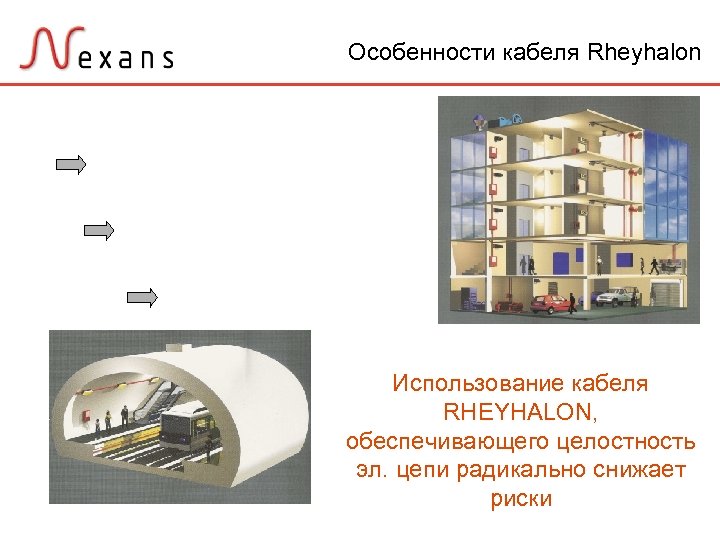 Nexans

Особенности кабеля Rheyhalon

Использование кабеля RHEYHALON, обеспечивающего целостность эл. цепи радикально снижает риски